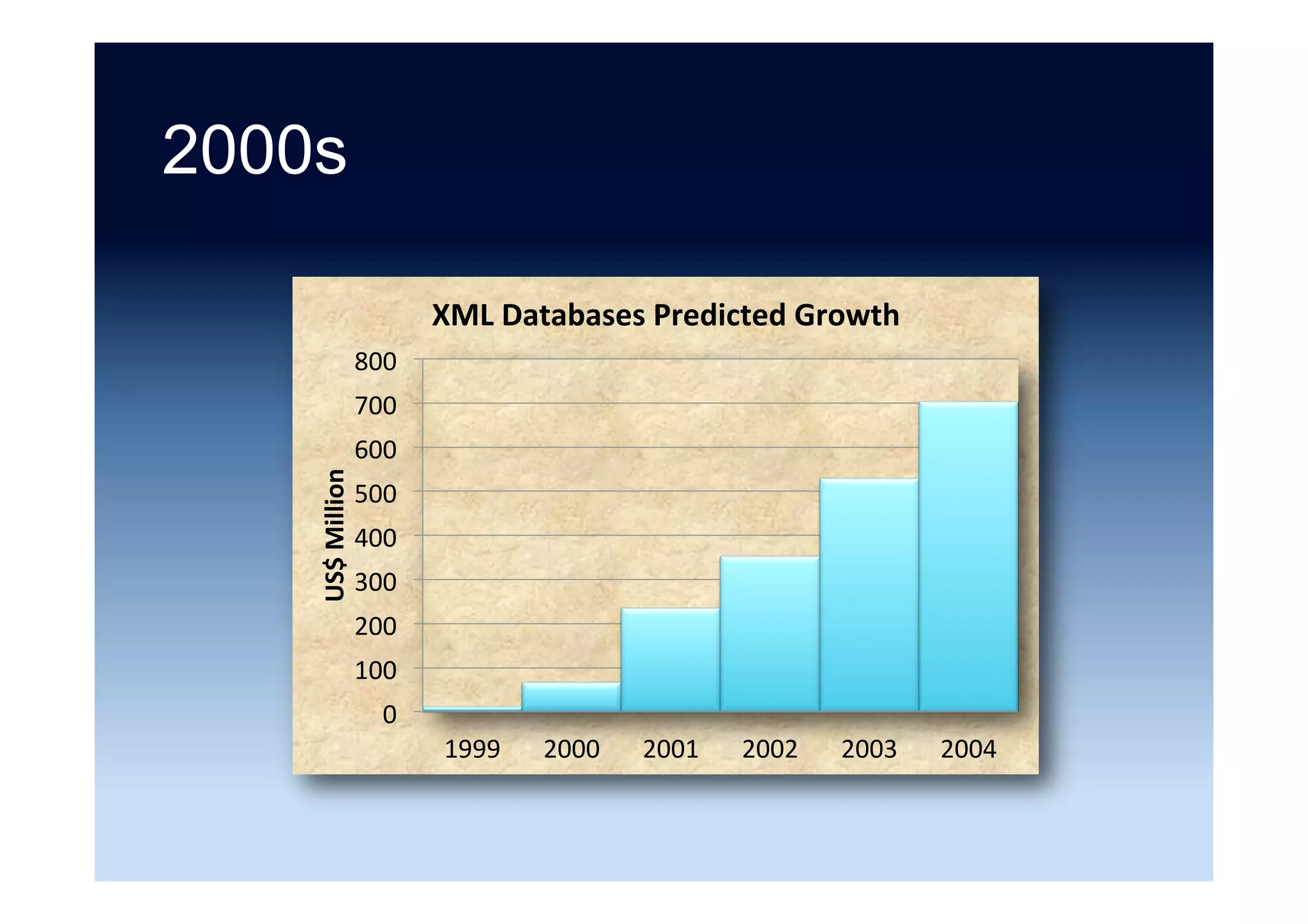 2000s

XML Databases Predicted Growth

US$ Million

800
700
600
500
400
300
200
100
0

1999 2000 2001 2002 2003 2004